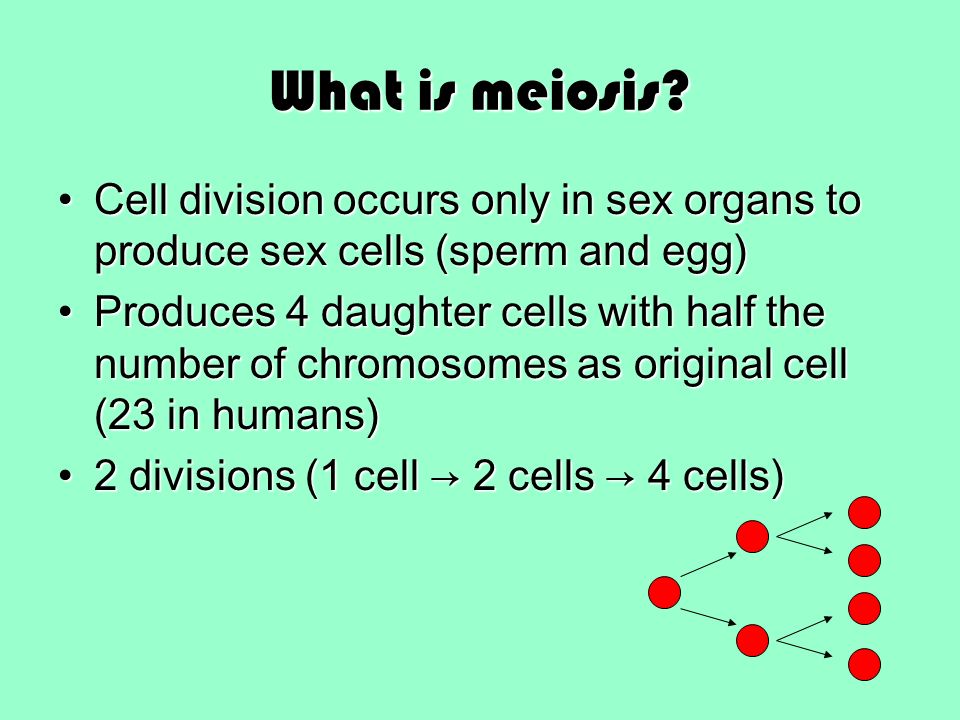 What is meiosis?

• Cell division occurs only in sex organs to produce sex cells (sperm and egg)
• Produces 4 daughter cells with half the number of chromosomes as original cell (23 in humans)
• 2 divisions (1 cell → 2 cells → 4 cells)